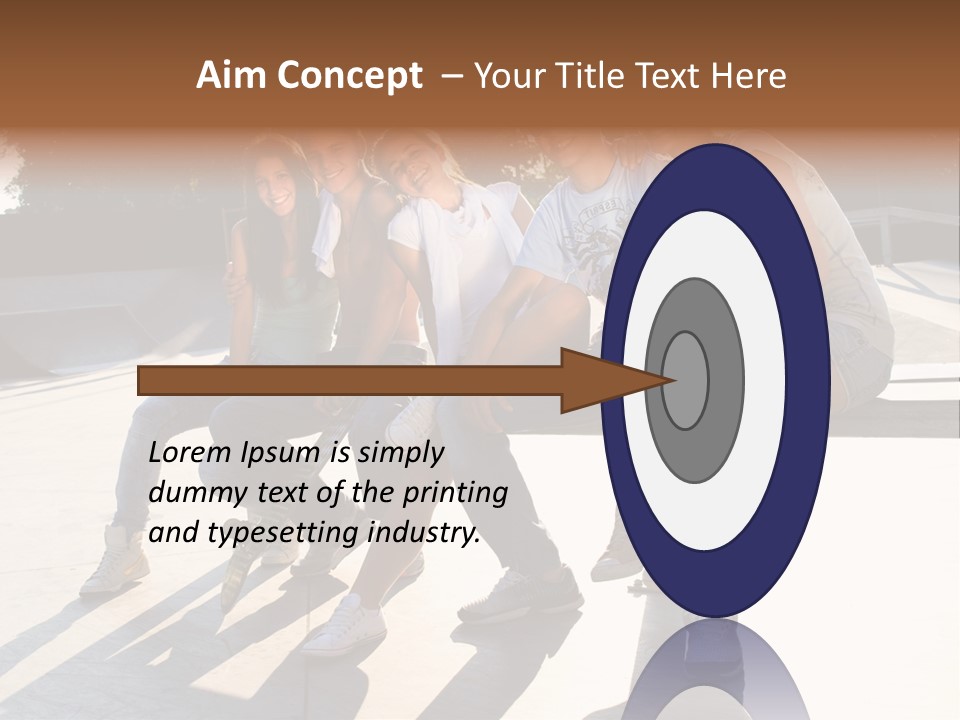 Aim Concept – Your Title Text Here

Lorem Ipsum is simply dummy text of the printing and typesetting industry.